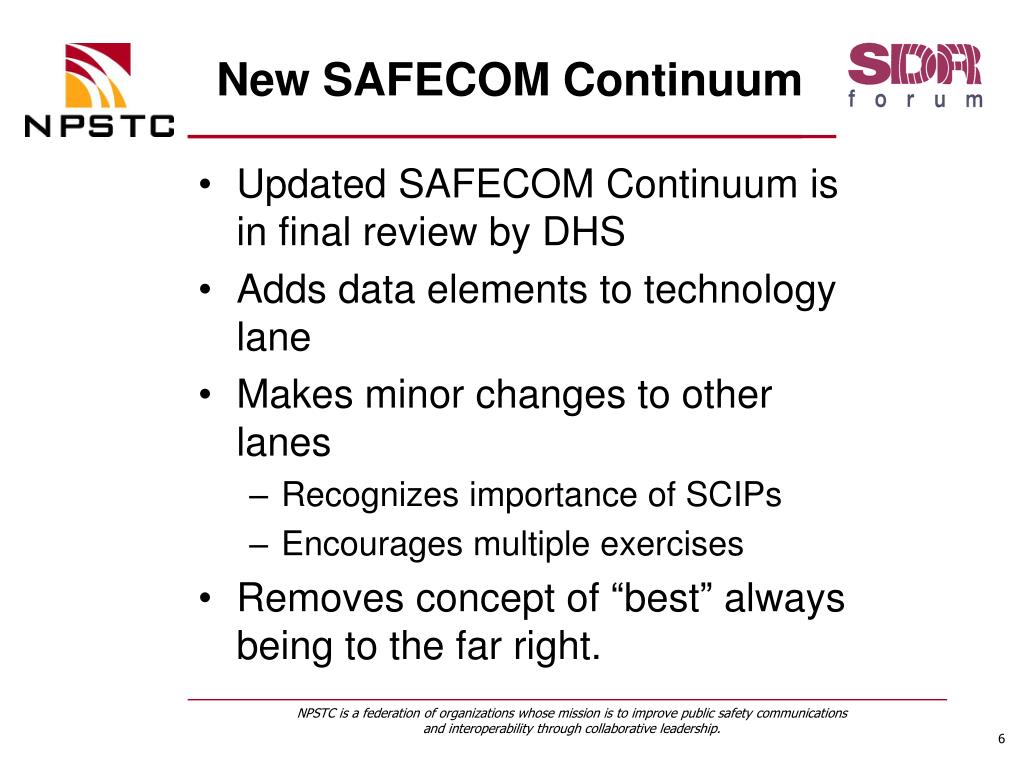 NPSTC

New SAFECOM Continuum

SDR forum

• Updated SAFECOM Continuum is in final review by DHS
• Adds data elements to technology lane
• Makes minor changes to other lanes
– Recognizes importance of SCIPs
– Encourages multiple exercises
• Removes concept of “best” always being to the far right.

NPSTC is a federation of organizations whose mission is to improve public safety communications and interoperability through collaborative leadership.

6